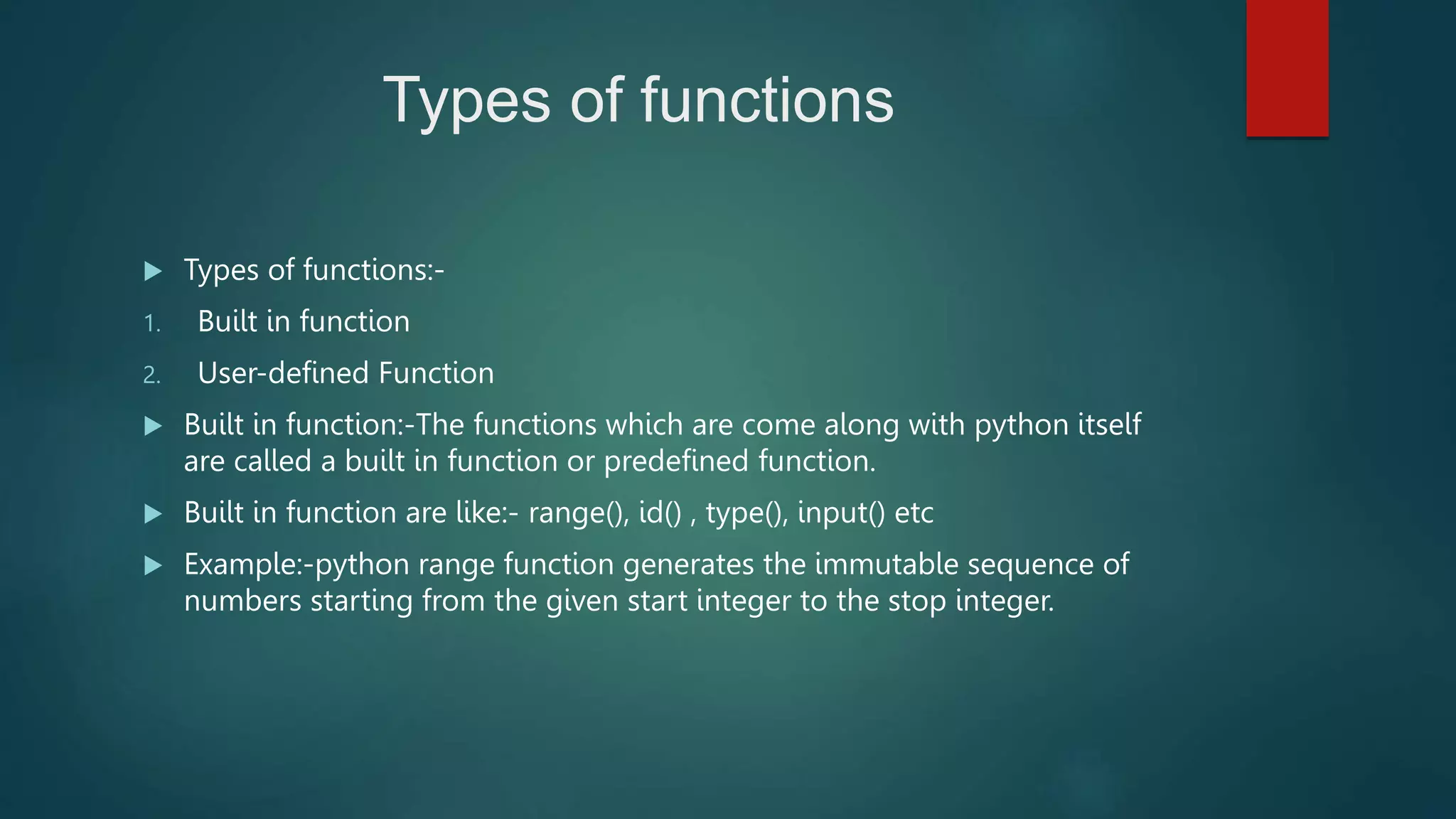 Types of functions

Types of functions:-

1. Built in function

2. User-defined Function

Built in function:-The functions which are come along with python itself are called a built in function or predefined function.

Built in function are like:- range(), id() , type(), input() etc

Example:-python range function generates the immutable sequence of numbers starting from the given start integer to the stop integer.